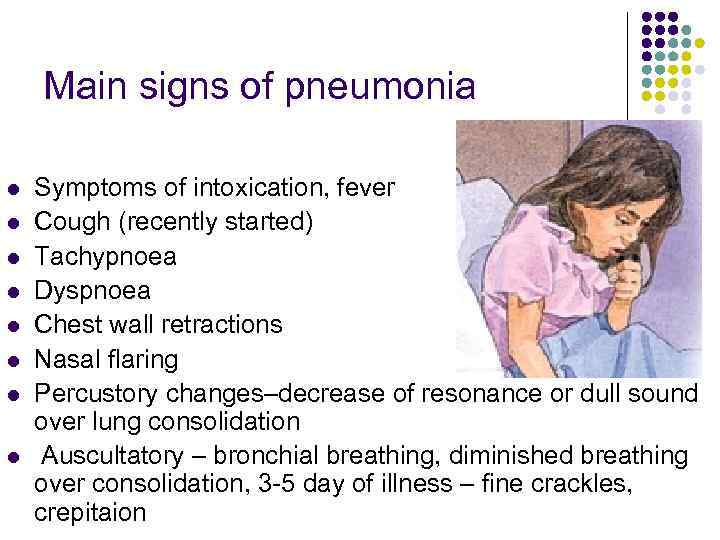 Main signs of pneumonia

- Symptoms of intoxication, fever
- Cough (recently started)
- Tachypnoea
- Dyspnoea
- Chest wall retractions
- Nasal flaring
- Percustory changes–decrease of resonance or dull sound over lung consolidation
- Auscultatory – bronchial breathing, diminished breathing over consolidation, 3-5 day of illness – fine crackles, crepitaion